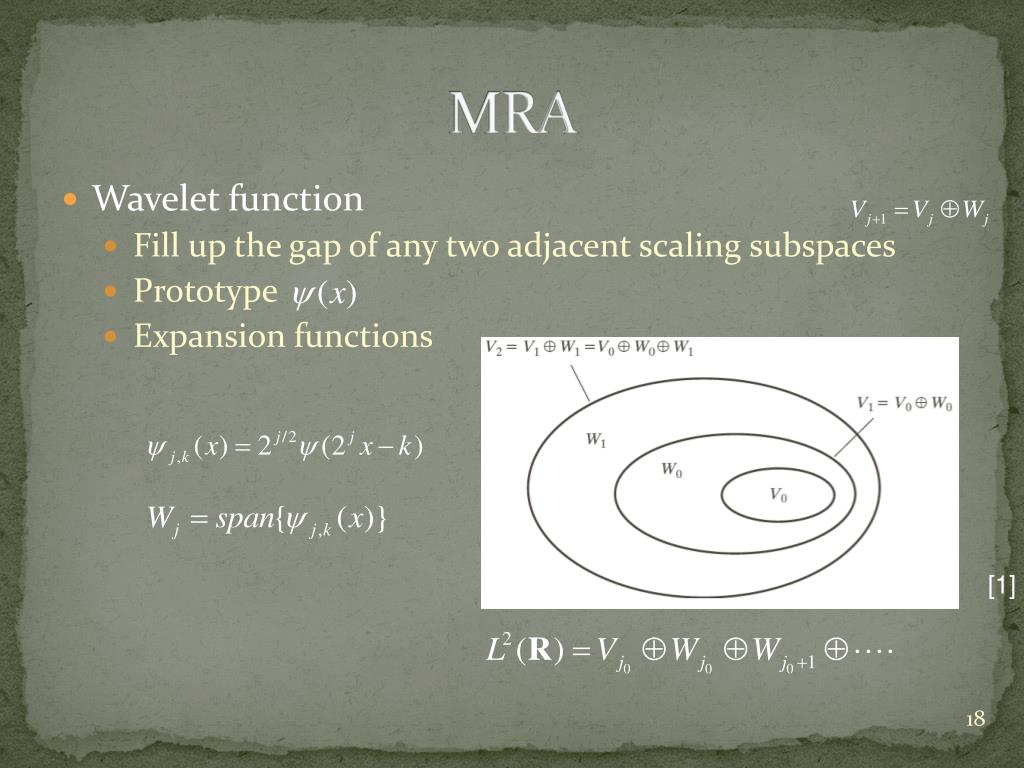 MRA

Wavelet function

$V_{j+1} = V_j \oplus W_j$

Fill up the gap of any two adjacent scaling subspaces

Prototype $\psi(x)$

Expansion functions

$\psi_{j,k}(x) = 2^{j/2}\psi(2^j x - k)$

$W_j = span\{\psi_{j,k}(x)\}$

$V_2 = V_1 \oplus W_1 = V_0 \oplus W_0 \oplus W_1$

$V_1 = V_0 \oplus W_0$

$W_1$

$W_0$

$V_0$

[1]

$L^2(\mathbf{R}) = V_{j_0} \oplus W_{j_0} \oplus W_{j_0+1} \oplus \cdots$

18